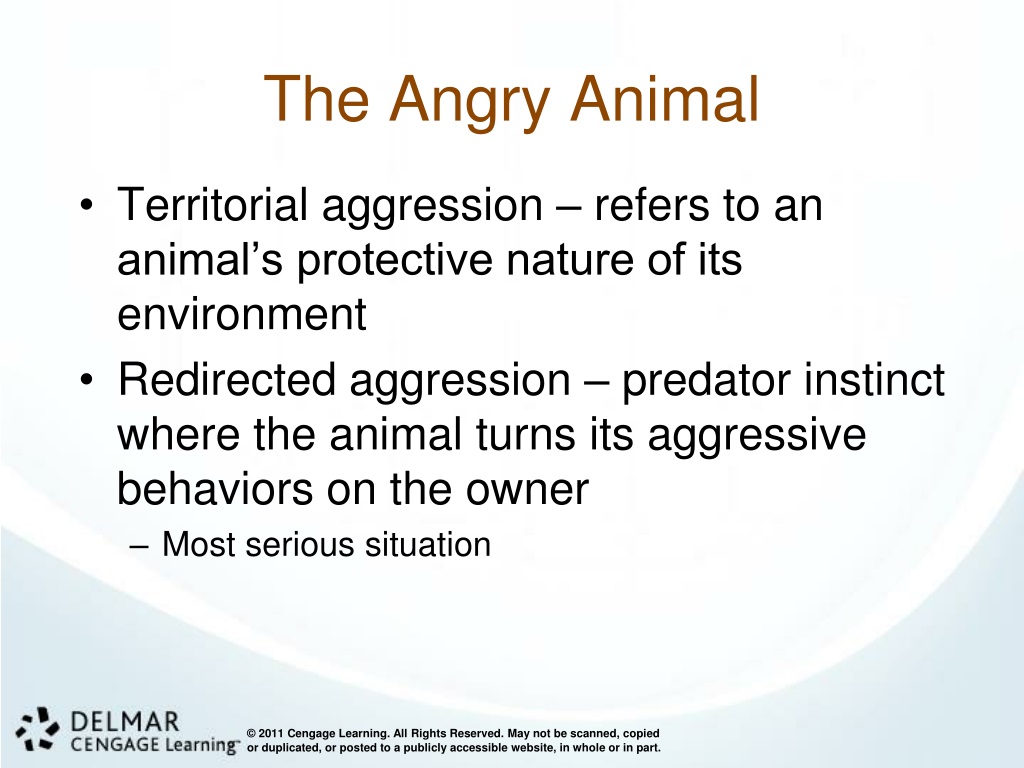 The Angry Animal

• Territorial aggression – refers to an animal's protective nature of its environment
• Redirected aggression – predator instinct where the animal turns its aggressive behaviors on the owner
– Most serious situation

DELMAR CENGAGE Learning™

© 2011 Cengage Learning. All Rights Reserved. May not be scanned, copied or duplicated, or posted to a publicly accessible website, in whole or in part.